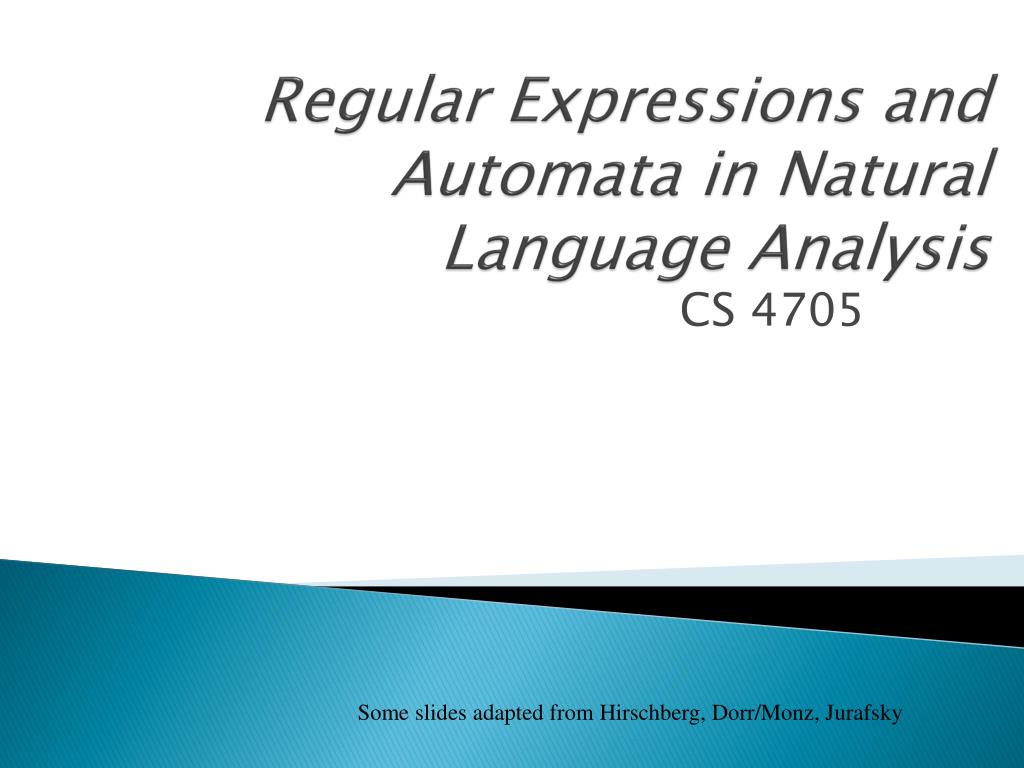 Regular Expressions and Automata in Natural Language Analysis

CS 4705

Some slides adapted from Hirschberg, Dorr/Monz, Jurafsky